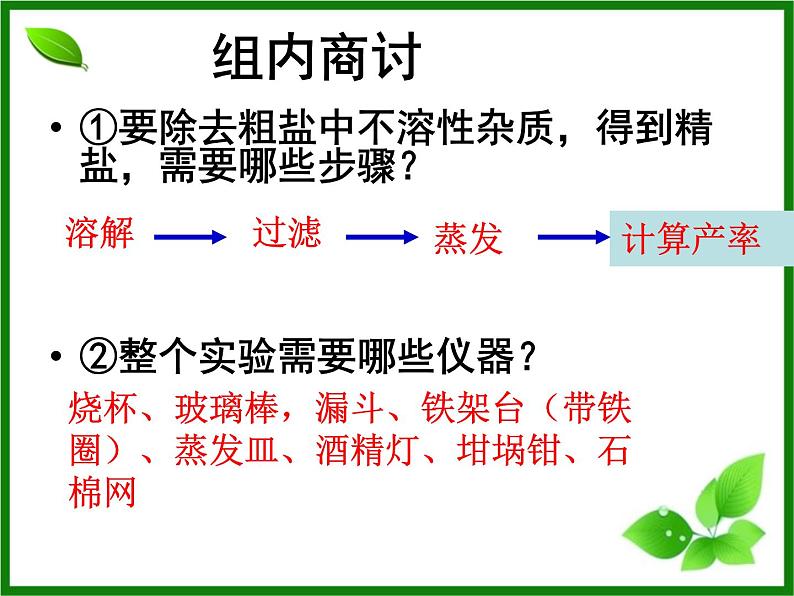 组内商讨

• ①要除去粗盐中不溶性杂质，得到精盐，需要哪些步骤？

溶解 → 过滤 → 蒸发 → 计算产率

• ②整个实验需要哪些仪器？

烧杯、玻璃棒，漏斗、铁架台（带铁圈）、蒸发皿、酒精灯、坩埚钳、石棉网